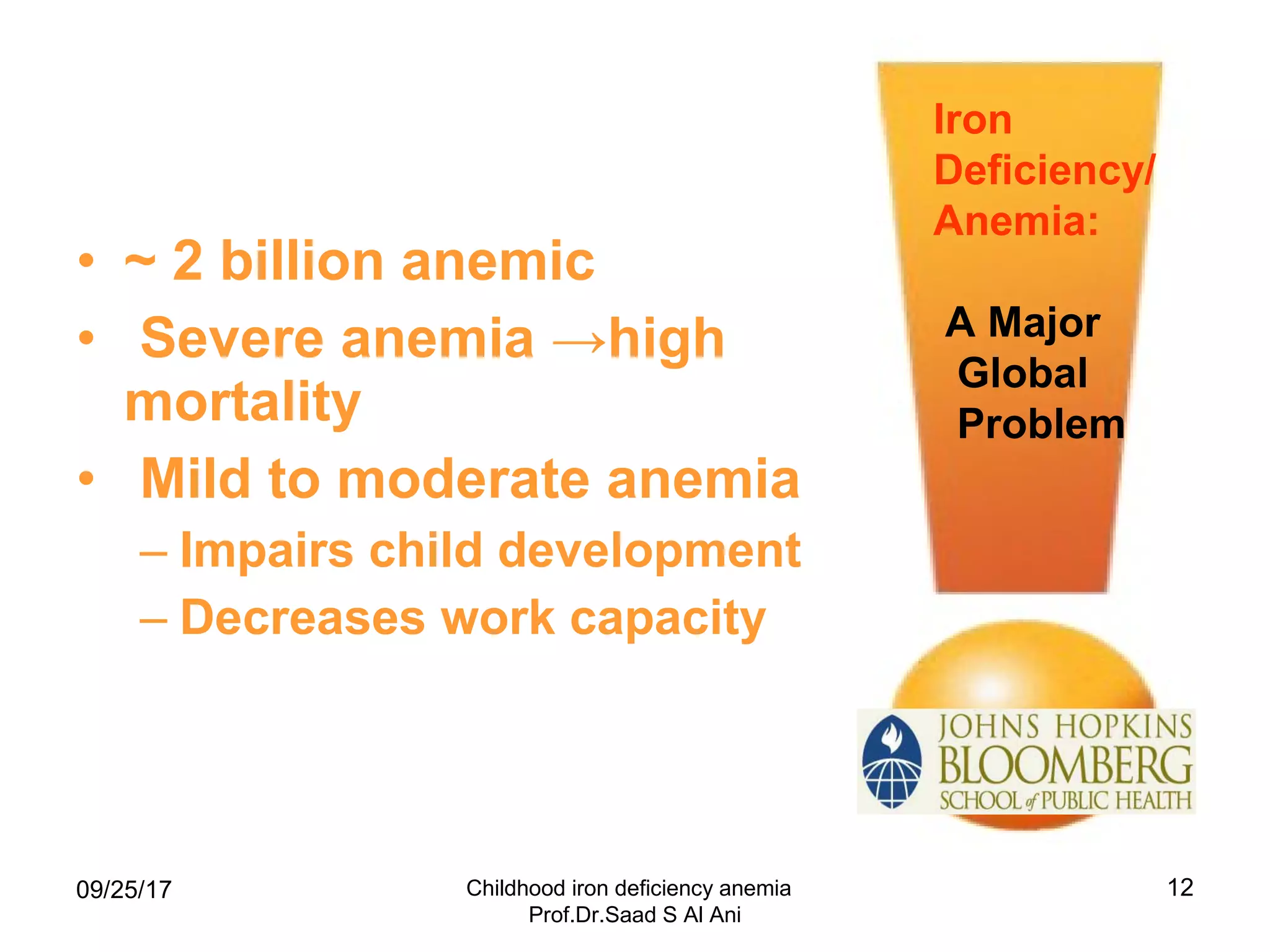 • ~ 2 billion anemic
• Severe anemia →high mortality
• Mild to moderate anemia
– Impairs child development
– Decreases work capacity

Iron Deficiency/ Anemia:

A Major Global Problem

JOHNS HOPKINS BLOOMBERG SCHOOL of PUBLIC HEALTH

09/25/17

Childhood iron deficiency anemia Prof.Dr.Saad S Al Ani

12